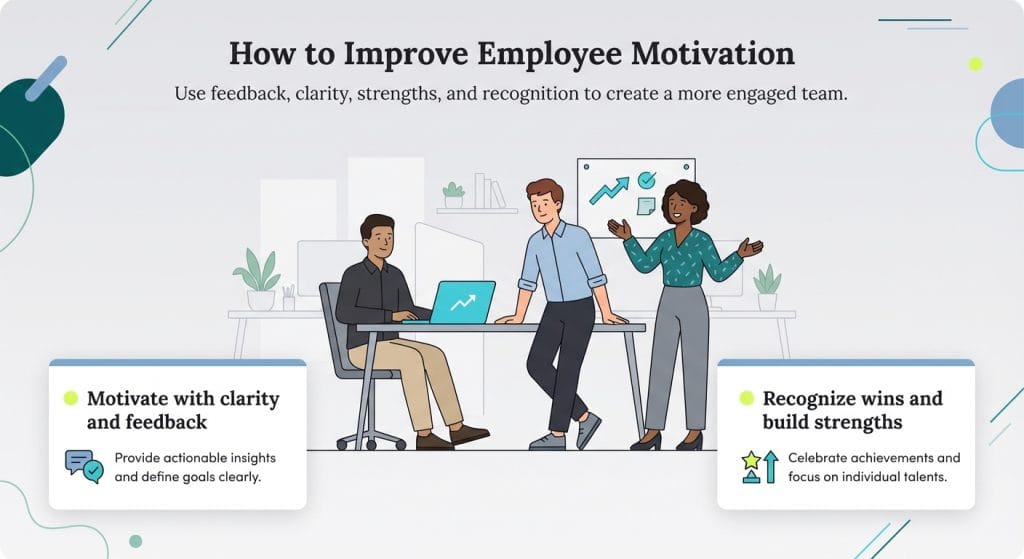 How to Improve Employee Motivation

Use feedback, clarity, strengths, and recognition to create a more engaged team.

Motivate with clarity and feedback

Provide actionable insights and define goals clearly.

Recognize wins and build strengths

Celebrate achievements and focus on individual talents.